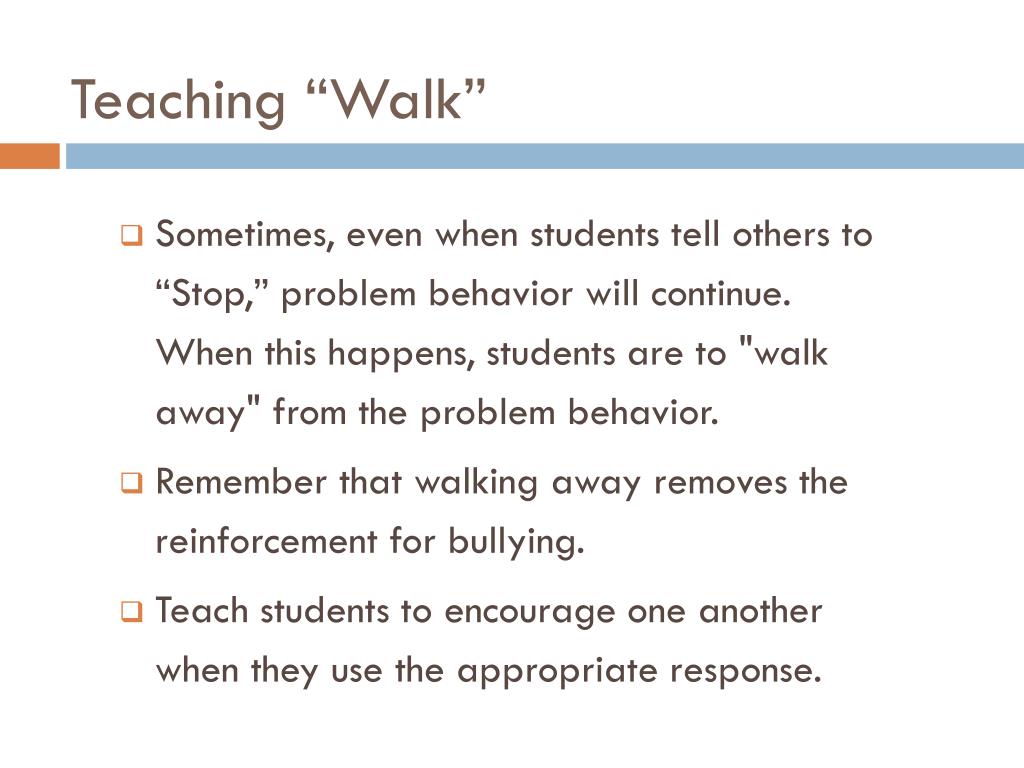 Teaching “Walk”

Sometimes, even when students tell others to “Stop,” problem behavior will continue. When this happens, students are to "walk away" from the problem behavior.

Remember that walking away removes the reinforcement for bullying.

Teach students to encourage one another when they use the appropriate response.